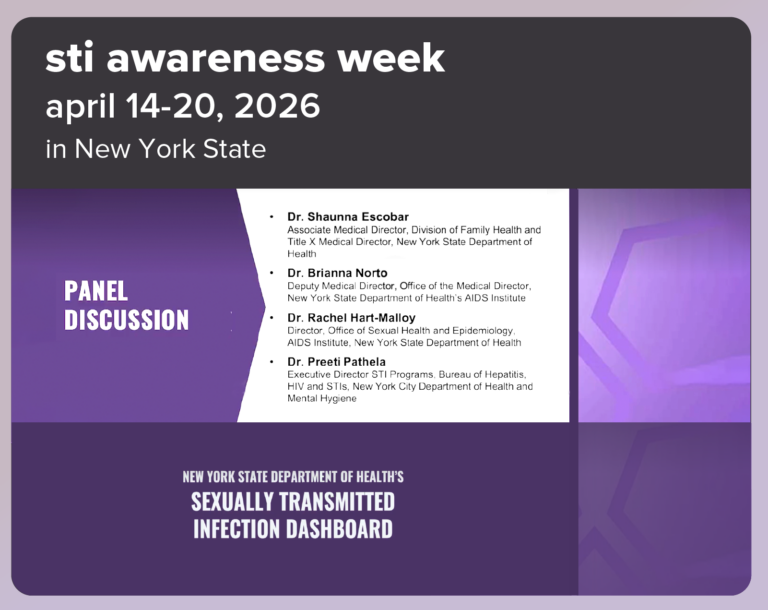 sti awareness week
april 14-20, 2026
in New York State

PANEL DISCUSSION

• Dr. Shaunna Escobar
Associate Medical Director, Division of Family Health and Title X Medical Director, New York State Department of Health

• Dr. Brianna Norto
Deputy Medical Director, Office of the Medical Director, New York State Department of Health's AIDS Institute

• Dr. Rachel Hart-Malloy
Director, Office of Sexual Health and Epidemiology, AIDS Institute, New York State Department of Health

• Dr. Preeti Pathela
Executive Director STI Programs, Bureau of Hepatitis, HIV and STIs, New York City Department of Health and Mental Hygiene

NEW YORK STATE DEPARTMENT OF HEALTH'S
SEXUALLY TRANSMITTED INFECTION DASHBOARD